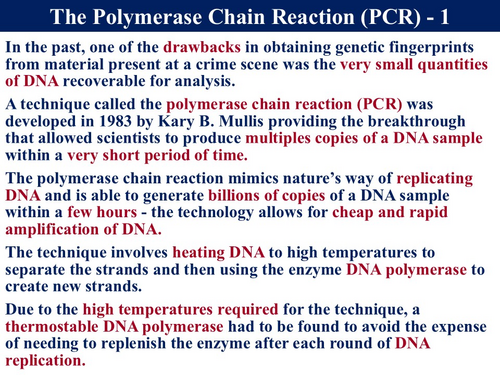 The Polymerase Chain Reaction (PCR) - 1

In the past, one of the drawbacks in obtaining genetic fingerprints from material present at a crime scene was the very small quantities of DNA recoverable for analysis.

A technique called the polymerase chain reaction (PCR) was developed in 1983 by Kary B. Mullis providing the breakthrough that allowed scientists to produce multiples copies of a DNA sample within a very short period of time.

The polymerase chain reaction mimics nature's way of replicating DNA and is able to generate billions of copies of a DNA sample within a few hours - the technology allows for cheap and rapid amplification of DNA.

The technique involves heating DNA to high temperatures to separate the strands and then using the enzyme DNA polymerase to create new strands.

Due to the high temperatures required for the technique, a thermostable DNA polymerase had to be found to avoid the expense of needing to replenish the enzyme after each round of DNA replication.